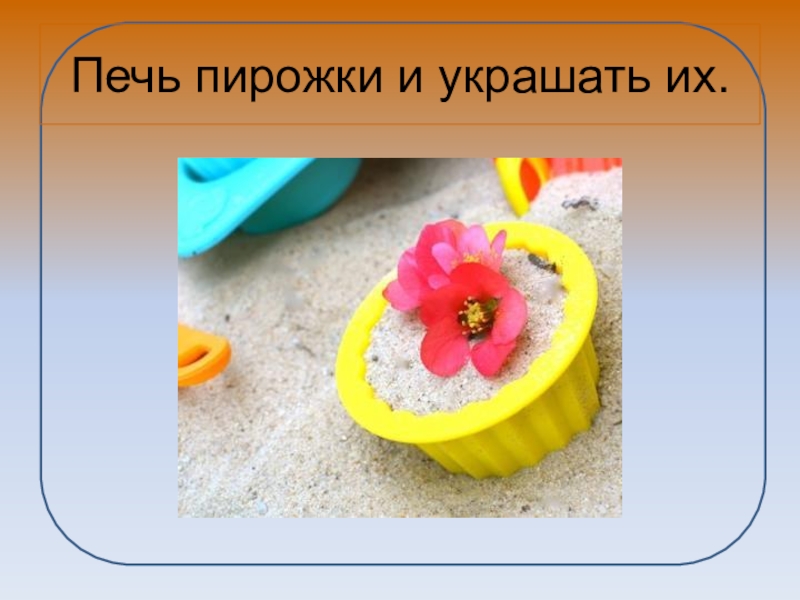 Печь пирожки и украшать их.